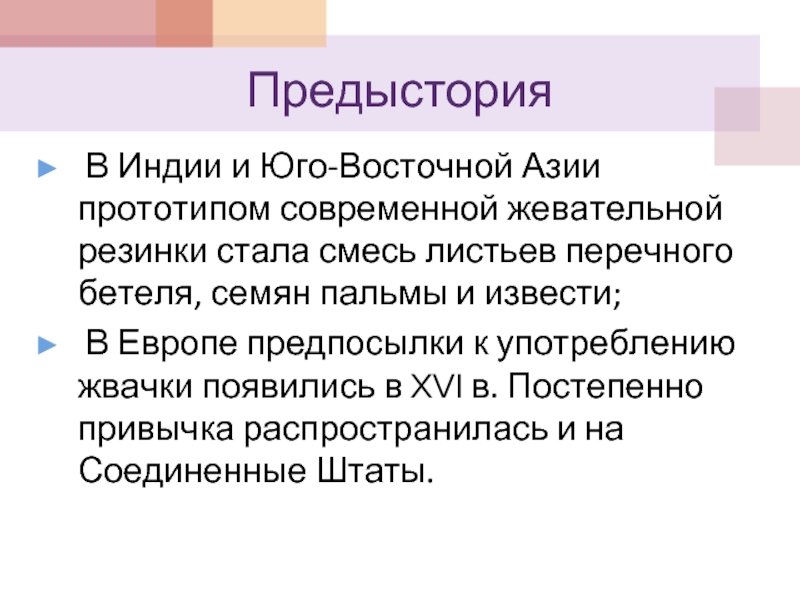 Предыстория

► В Индии и Юго-Восточной Азии прототипом современной жевательной резинки стала смесь листьев перечного бетеля, семян пальмы и извести;

► В Европе предпосылки к употреблению жвачки появились в XVI в. Постепенно привычка распространилась и на Соединенные Штаты.